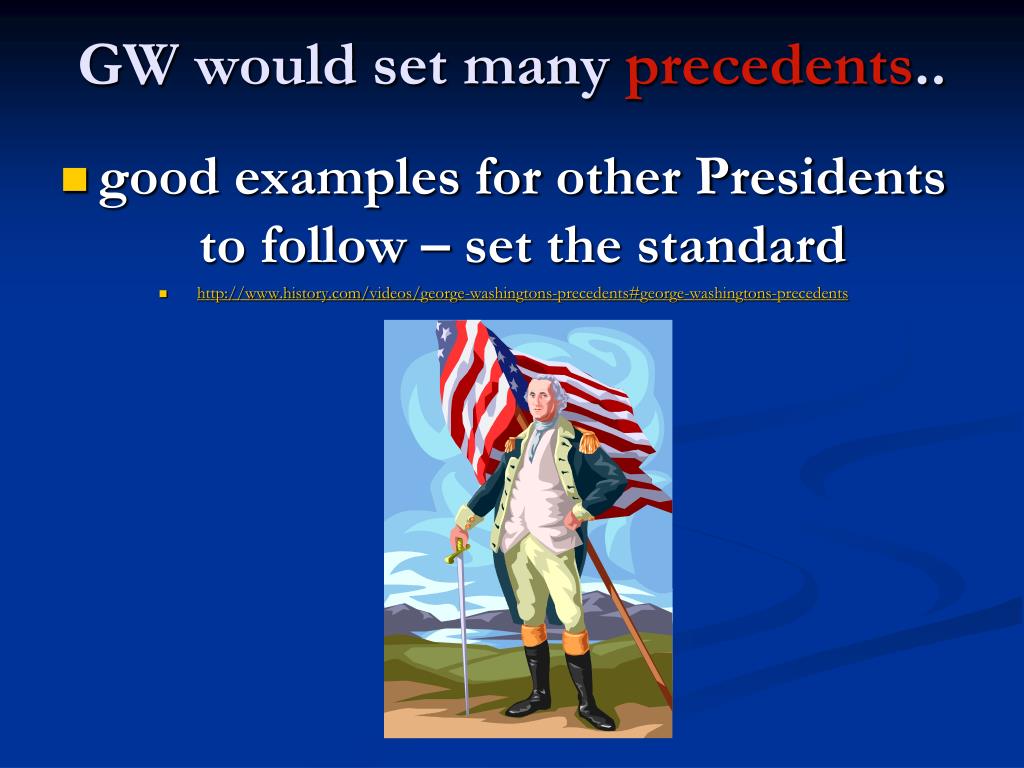 GW would set many precedents..

good examples for other Presidents to follow – set the standard

http://www.history.com/videos/george-washingtons-precedents#george-washingtons-precedents